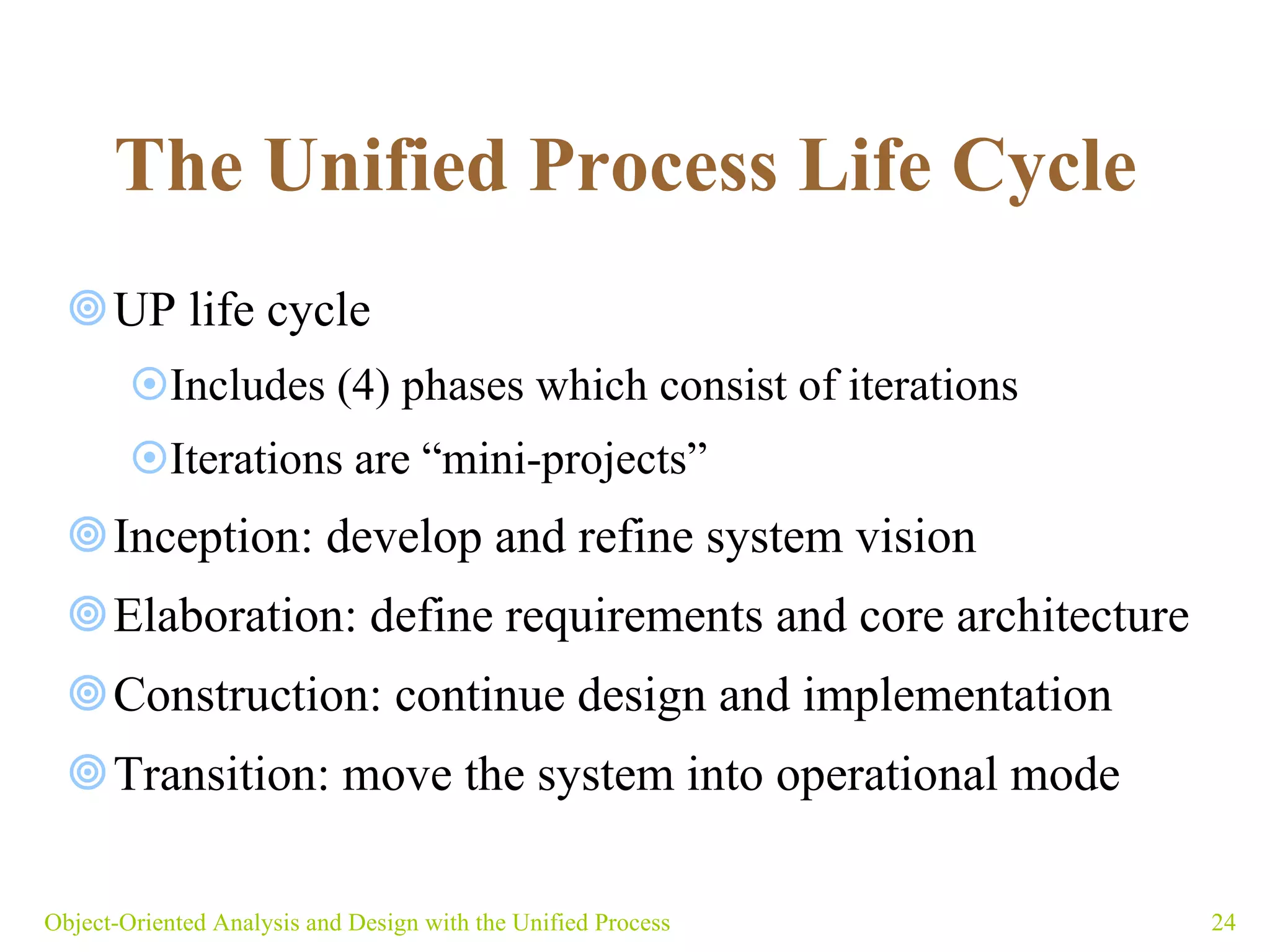 The Unified Process Life Cycle

UP life cycle

Includes (4) phases which consist of iterations

Iterations are “mini-projects”

Inception: develop and refine system vision

Elaboration: define requirements and core architecture

Construction: continue design and implementation

Transition: move the system into operational mode

Object-Oriented Analysis and Design with the Unified Process

24